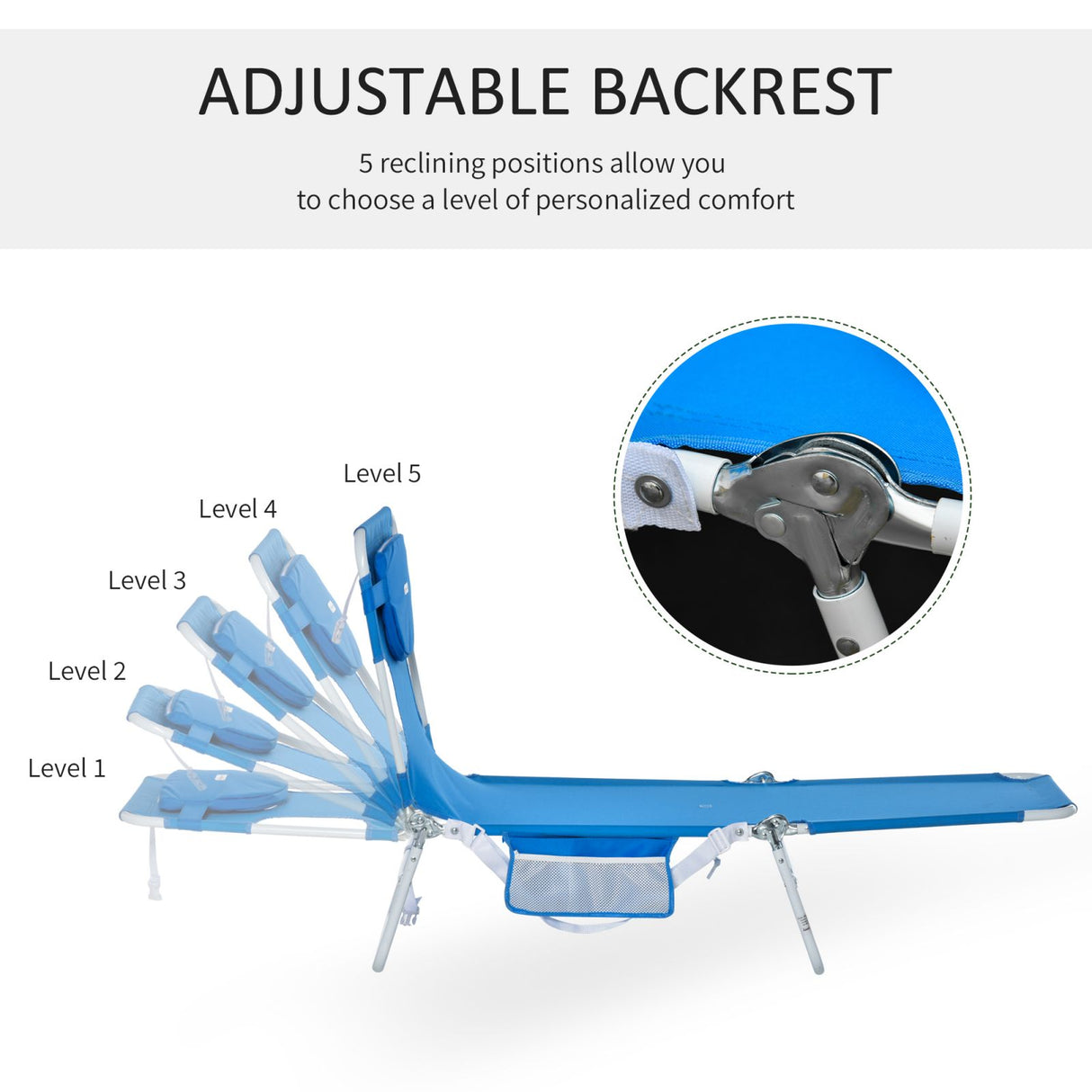 ADJUSTABLE BACKREST

5 reclining positions allow you to choose a level of personalized comfort

Level 5

Level 4

Level 3

Level 2

Level 1